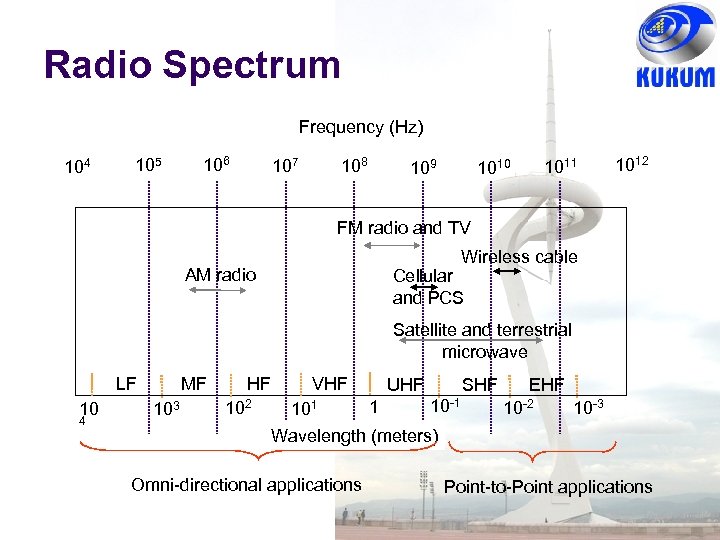 Radio Spectrum

KUKUM

Frequency (Hz)

$10^4$ $10^5$ $10^6$ $10^7$ $10^8$ $10^9$ $10^{10}$ $10^{11}$ $10^{12}$

FM radio and TV

Wireless cable

AM radio

Cellular and PCS

Satellite and terrestrial microwave

LF MF HF VHF UHF SHF EHF

$10^4$ $10^3$ $10^2$ $10^1$ 1 $10^{-1}$ $10^{-2}$ $10^{-3}$

Wavelength (meters)

Omni-directional applications

Point-to-Point applications